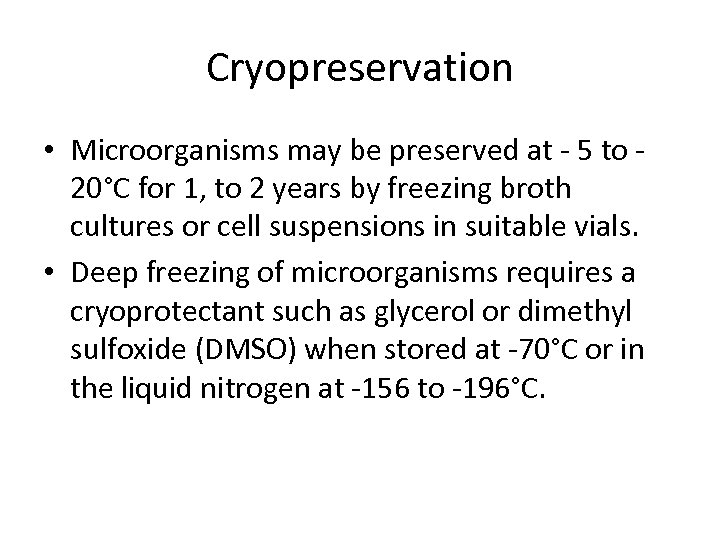 Cryopreservation

• Microorganisms may be preserved at - 5 to - 20°C for 1, to 2 years by freezing broth cultures or cell suspensions in suitable vials.

• Deep freezing of microorganisms requires a cryoprotectant such as glycerol or dimethyl sulfoxide (DMSO) when stored at -70°C or in the liquid nitrogen at -156 to -196°C.